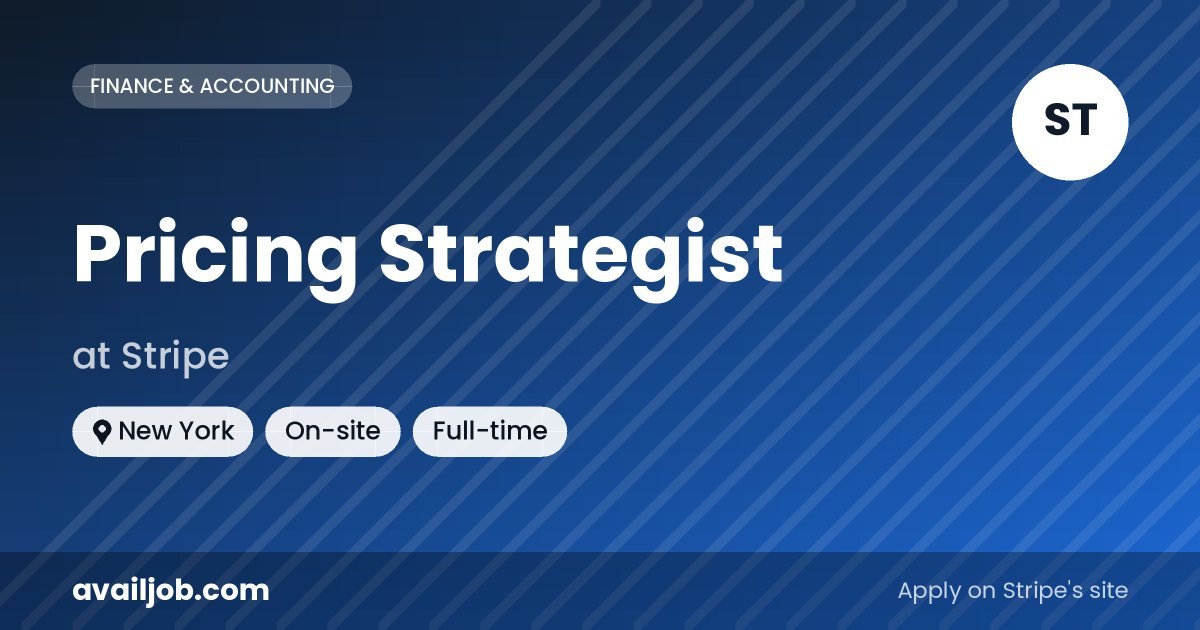 FINANCE & ACCOUNTING

ST

Pricing Strategist

at Stripe

New York On-site Full-time

availjob.com

Apply on Stripe's site